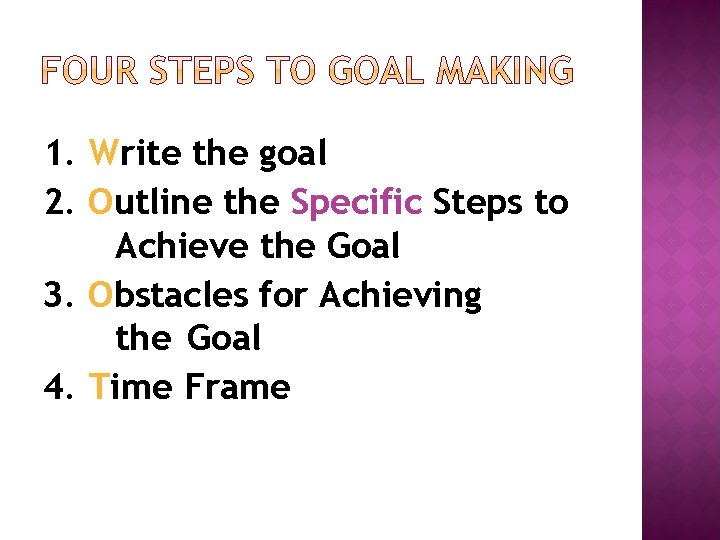 FOUR STEPS TO GOAL MAKING

1. Write the goal
2. Outline the Specific Steps to Achieve the Goal
3. Obstacles for Achieving the Goal
4. Time Frame